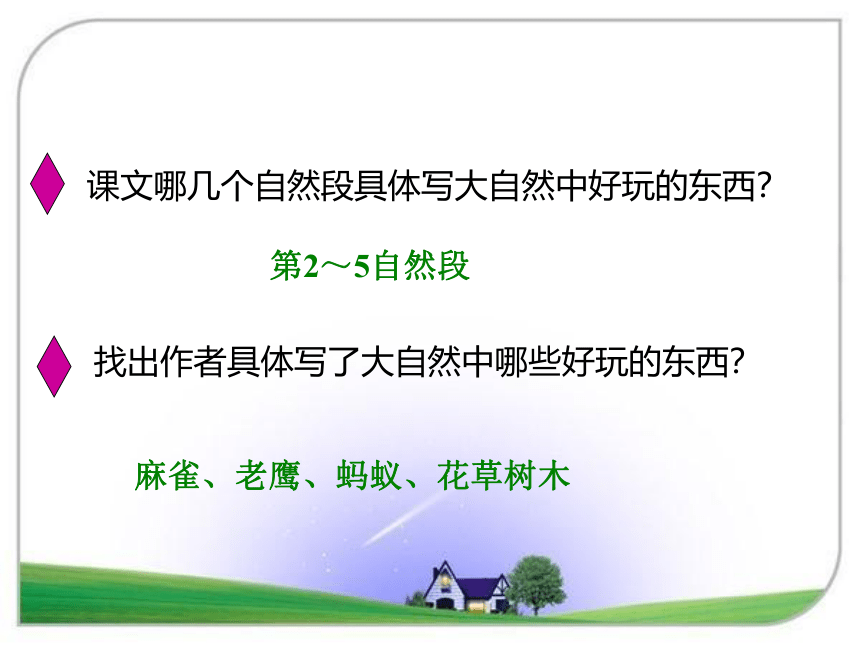 课文哪几个自然段具体写大自然中好玩的东西？

第2～5自然段

找出作者具体写了大自然中哪些好玩的东西？

麻雀、老鹰、蚂蚁、花草树木